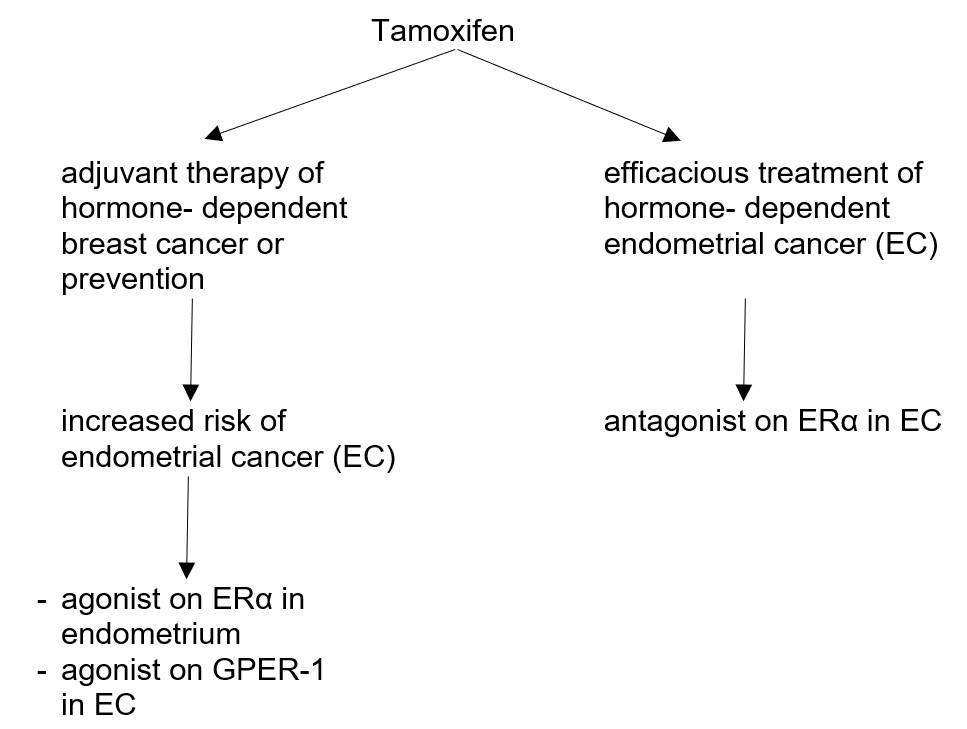 Tamoxifen

adjuvant therapy of hormone- dependent breast cancer or prevention

increased risk of endometrial cancer (EC)

- agonist on ERα in endometrium
- agonist on GPER-1 in EC

efficacious treatment of hormone- dependent endometrial cancer (EC)

antagonist on ERα in EC